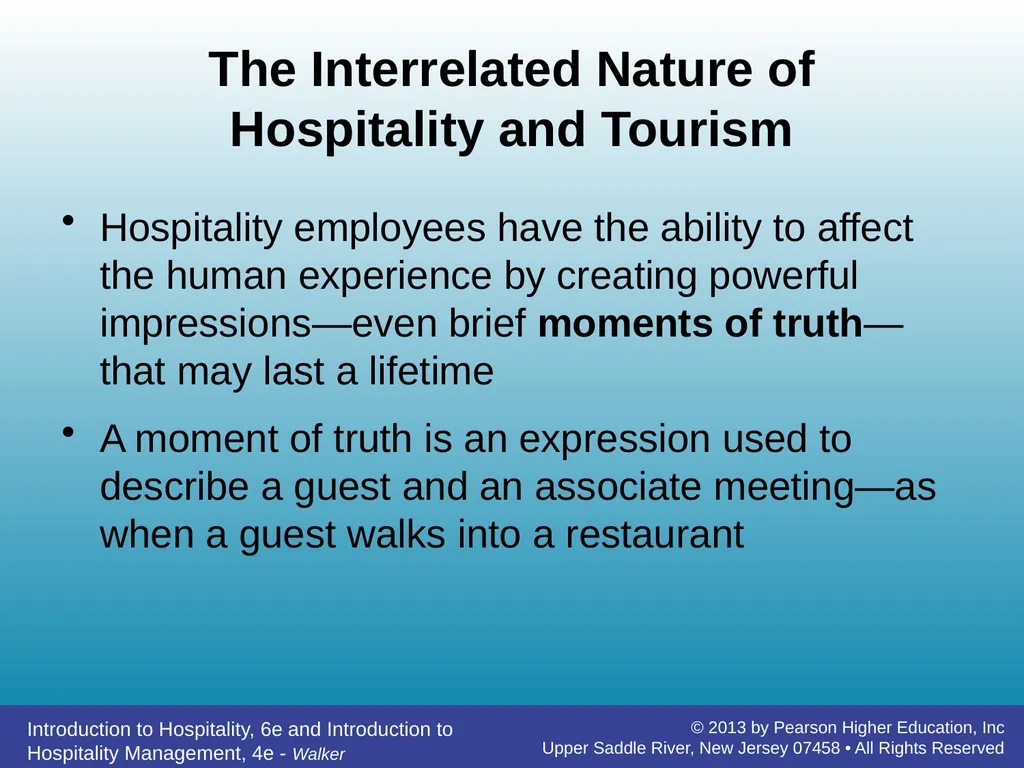 The Interrelated Nature of Hospitality and Tourism

• Hospitality employees have the ability to affect the human experience by creating powerful impressions—even brief moments of truth—that may last a lifetime

• A moment of truth is an expression used to describe a guest and an associate meeting—as when a guest walks into a restaurant

Introduction to Hospitality, 6e and Introduction to Hospitality Management, 4e - Walker

© 2013 by Pearson Higher Education, Inc
Upper Saddle River, New Jersey 07458 • All Rights Reserved